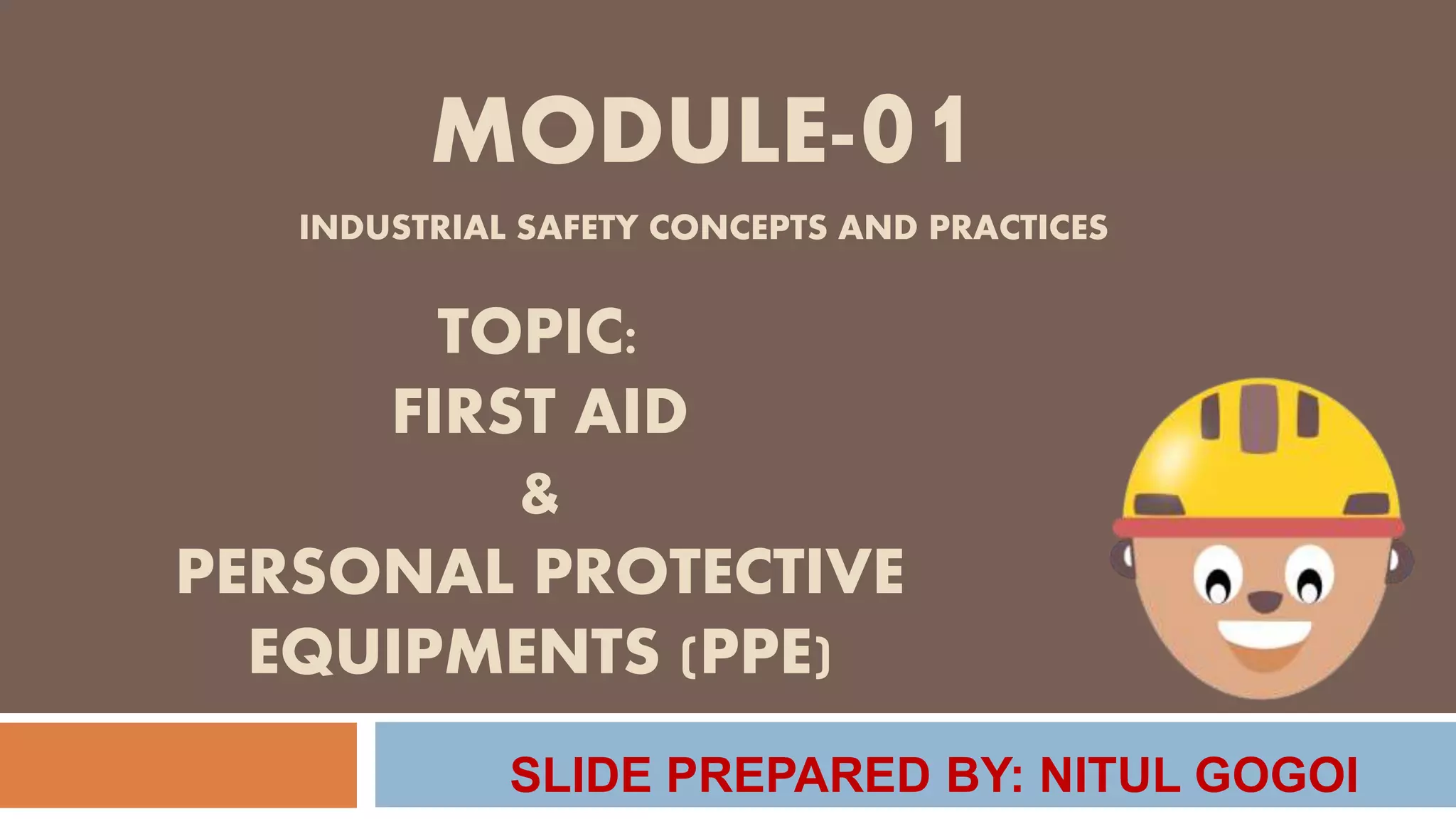 MODULE-01

INDUSTRIAL SAFETY CONCEPTS AND PRACTICES

TOPIC:
FIRST AID
&
PERSONAL PROTECTIVE EQUIPMENTS (PPE)

SLIDE PREPARED BY: NITUL GOGOI